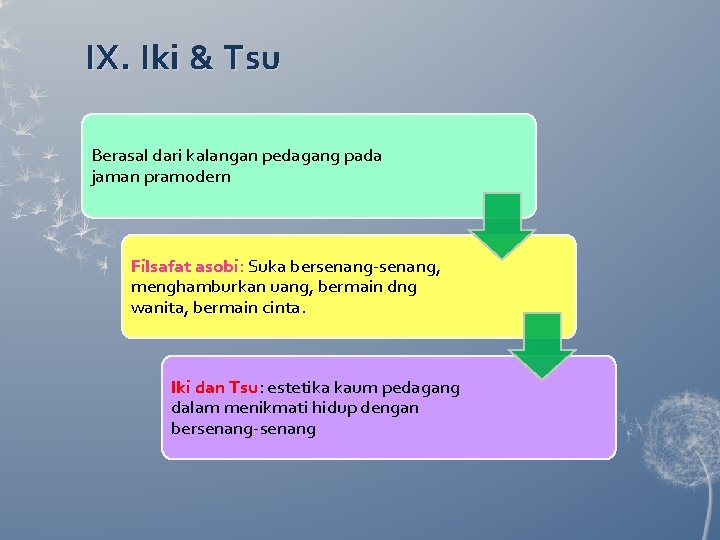 IX. Iki & Tsu

Berasal dari kalangan pedagang pada jaman pramodern

Filsafat asobi: Suka bersenang-senang, menghamburkan uang, bermain dng wanita, bermain cinta.

Iki dan Tsu: estetika kaum pedagang dalam menikmati hidup dengan bersenang-senang